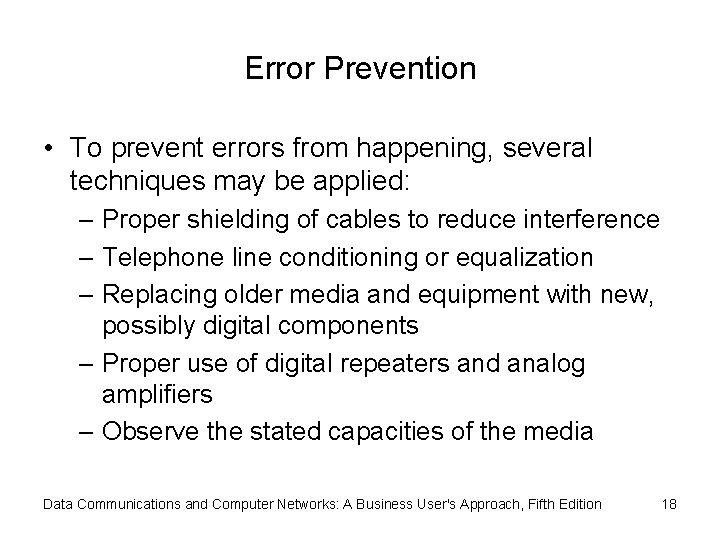 Error Prevention

• To prevent errors from happening, several techniques may be applied:
– Proper shielding of cables to reduce interference
– Telephone line conditioning or equalization
– Replacing older media and equipment with new, possibly digital components
– Proper use of digital repeaters and analog amplifiers
– Observe the stated capacities of the media

Data Communications and Computer Networks: A Business User's Approach, Fifth Edition 18